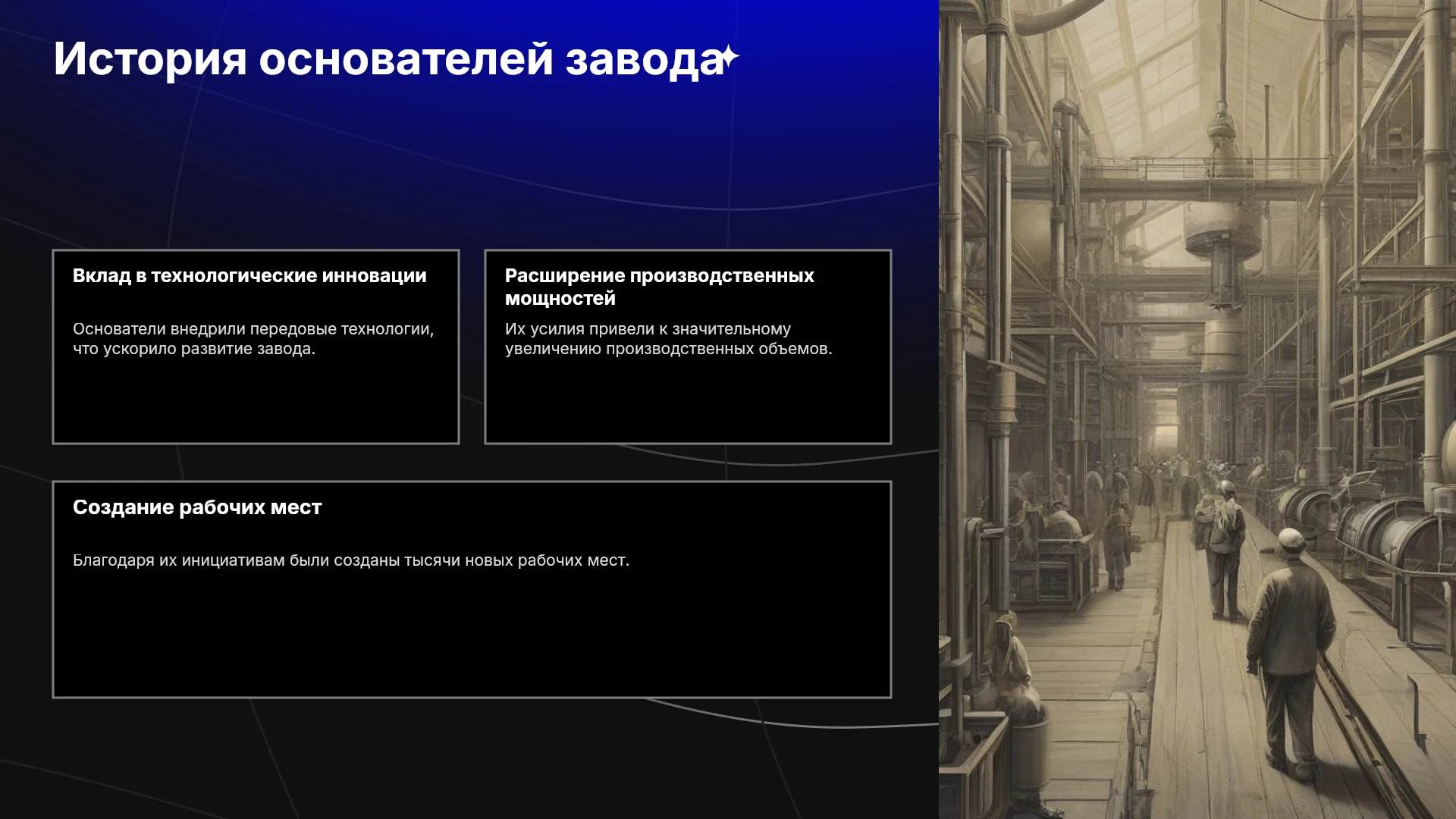 История основателей завода

Вклад в технологические инновации

Основатели внедрили передовые технологии, что ускорило развитие завода.

Расширение производственных мощностей

Их усилия привели к значительному увеличению производственных объемов.

Создание рабочих мест

Благодаря их инициативам были созданы тысячи новых рабочих мест.